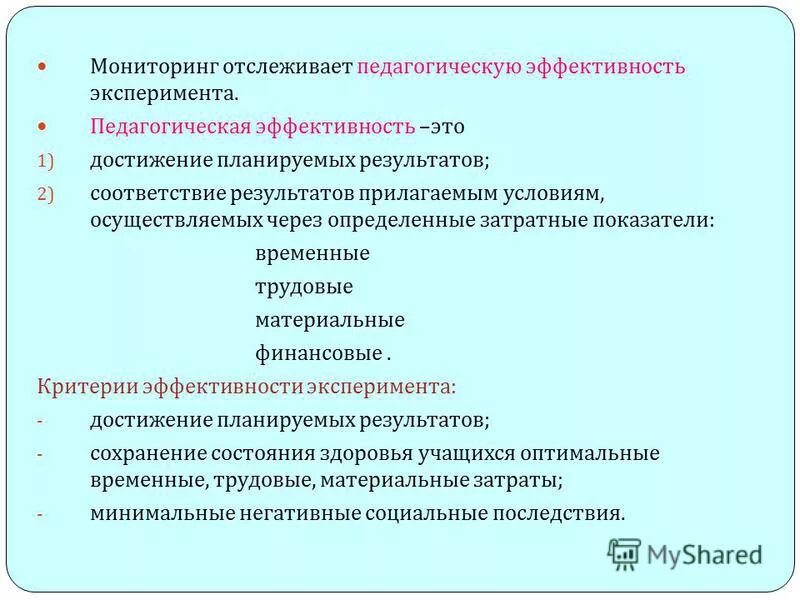 • Мониторинг отслеживает педагогическую эффективность эксперимента.

• Педагогическая эффективность –это

1) достижение планируемых результатов;

2) соответствие результатов прилагаемым условиям, осуществляемых через определенные затратные показатели:

временные

трудовые

материальные

финансовые .

Критерии эффективности эксперимента:

- достижение планируемых результатов;

- сохранение состояния здоровья учащихся оптимальные временные, трудовые, материальные затраты;

- минимальные негативные социальные последствия.

MyShared